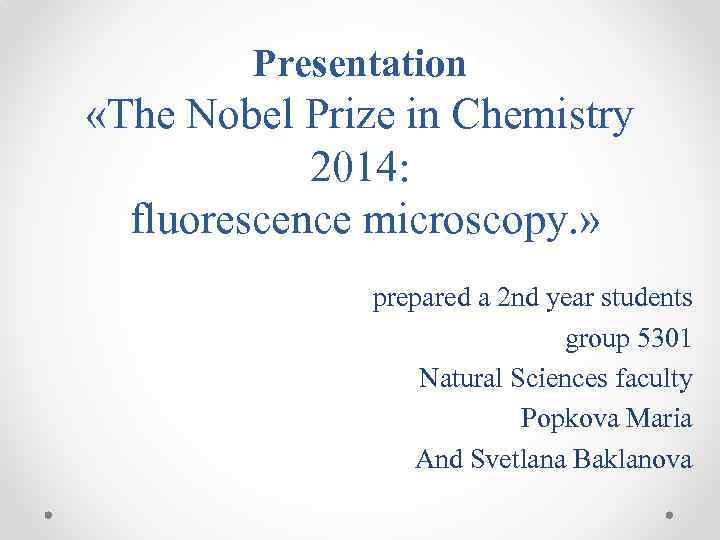 Presentation
«The Nobel Prize in Chemistry 2014:
fluorescence microscopy.»

prepared a 2nd year students
group 5301
Natural Sciences faculty
Popkova Maria
And Svetlana Baklanova